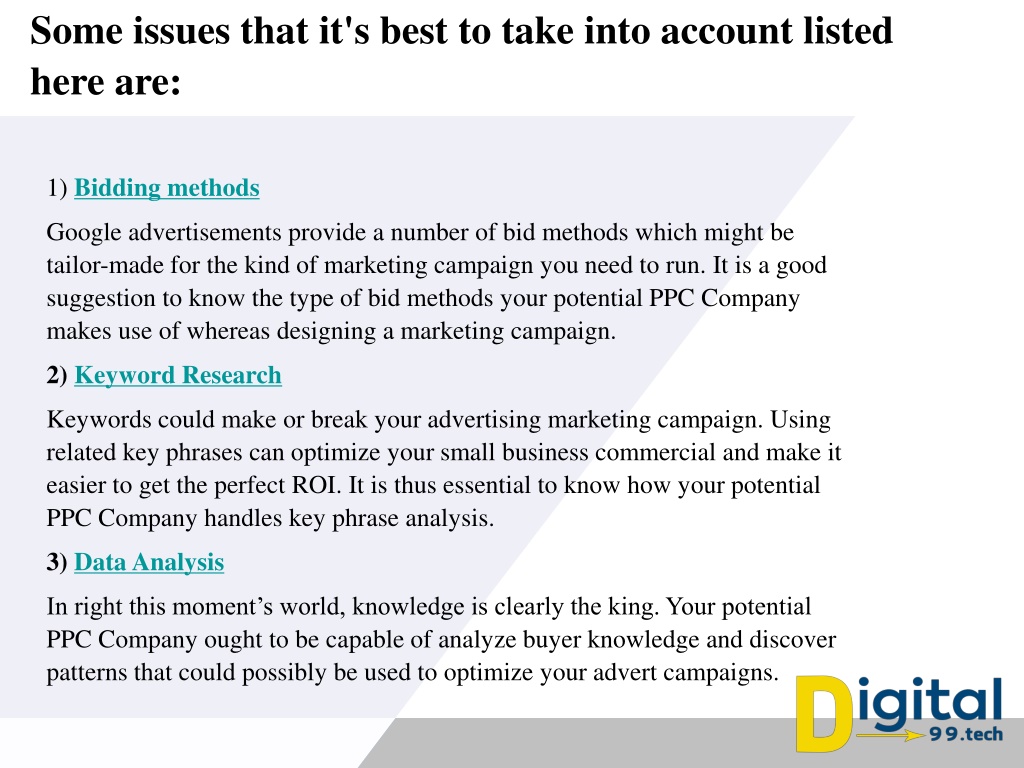 Some issues that it's best to take into account listed here are:

1) Bidding methods

Google advertisements provide a number of bid methods which might be tailor-made for the kind of marketing campaign you need to run. It is a good suggestion to know the type of bid methods your potential PPC Company makes use of whereas designing a marketing campaign.

2) Keyword Research

Keywords could make or break your advertising marketing campaign. Using related key phrases can optimize your small business commercial and make it easier to get the perfect ROI. It is thus essential to know how your potential PPC Company handles key phrase analysis.

3) Data Analysis

In right this moment's world, knowledge is clearly the king. Your potential PPC Company ought to be capable of analyze buyer knowledge and discover patterns that could possibly be used to optimize your advert campaigns.

Digital 99.tech